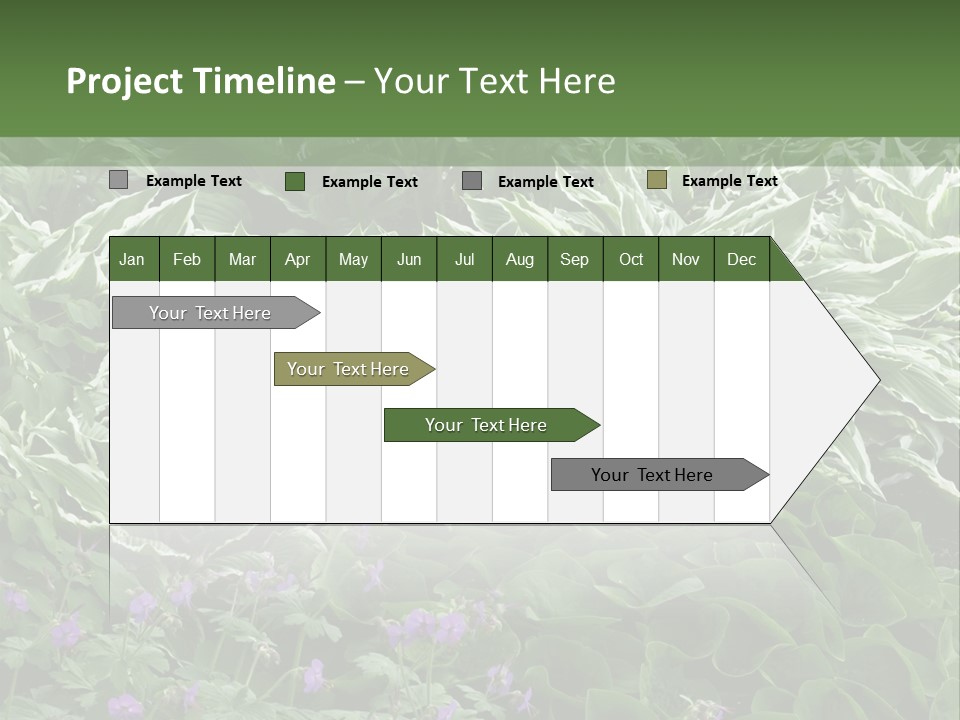 Project Timeline – Your Text Here

Example Text
Example Text
Example Text
Example Text

| Jan | Feb | Mar | Apr | May | Jun | Jul | Aug | Sep | Oct | Nov | Dec |
|---|---|---|---|---|---|---|---|---|---|---|---|

Your Text Here
Your Text Here
Your Text Here
Your Text Here